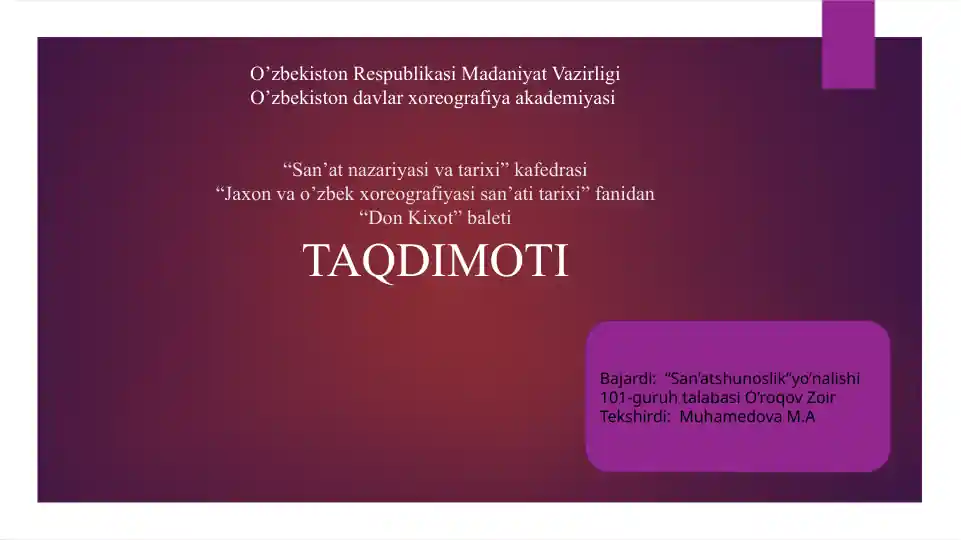 O’zbekiston Respublikasi Madaniyat Vazirligi
O’zbekiston davlar xoreografiya akademiyasi

“San’at nazariyasi va tarixi” kafedrasi
“Jaxon va o’zbek xoreografiyasi san’ati tarixi” fanidan
“Don Kixot” baleti

TAQDIMOTI

Bajardi: “San’atshunoslik”yo’nalishi
101-guruh talabasi O’roqov Zoir
Tekshirdi: Muhamedova M.A